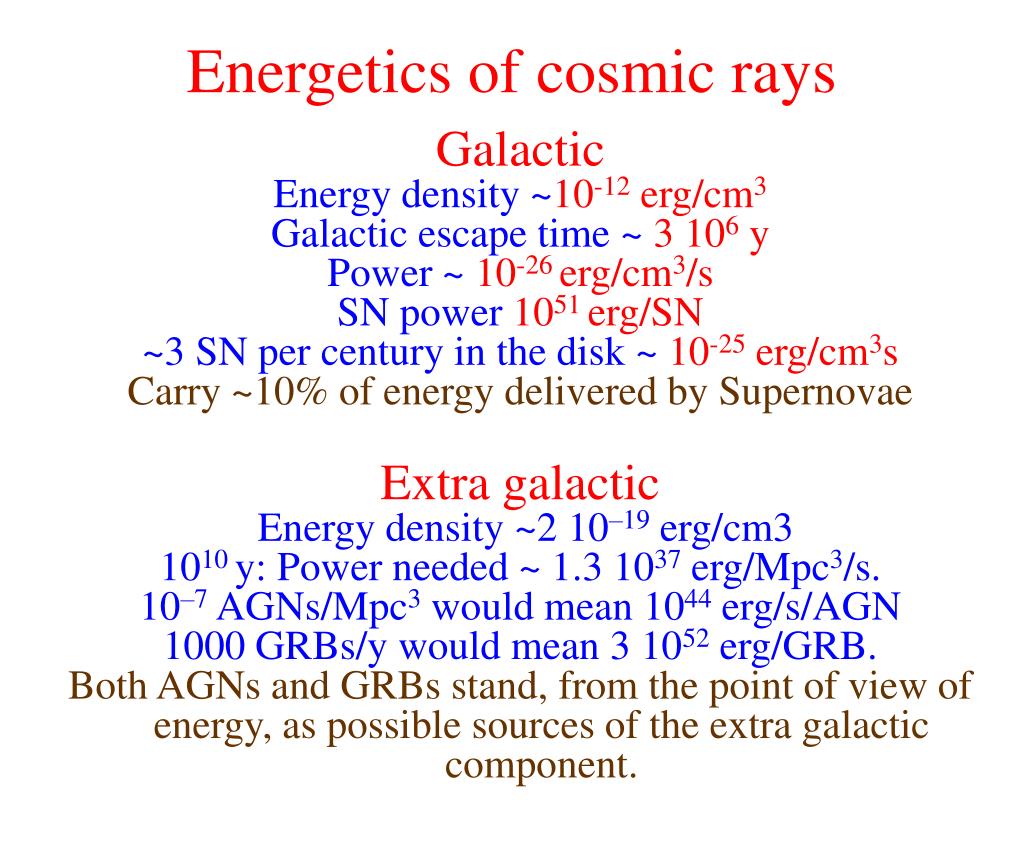 Energetics of cosmic rays

Galactic

Energy density ~$10^{-12}$ erg/cm$^3$
Galactic escape time ~ 3 $10^6$ y
Power ~ $10^{-26}$ erg/cm$^3$/s
SN power $10^{51}$ erg/SN
~3 SN per century in the disk ~ $10^{-25}$ erg/cm$^3$s
Carry ~10% of energy delivered by Supernovae

Extra galactic

Energy density ~2 $10^{-19}$ erg/cm3
$10^{10}$ y: Power needed ~ 1.3 $10^{37}$ erg/Mpc$^3$/s.
$10^{-7}$ AGNs/Mpc$^3$ would mean $10^{44}$ erg/s/AGN
1000 GRBs/y would mean 3 $10^{52}$ erg/GRB.
Both AGNs and GRBs stand, from the point of view of energy, as possible sources of the extra galactic component.